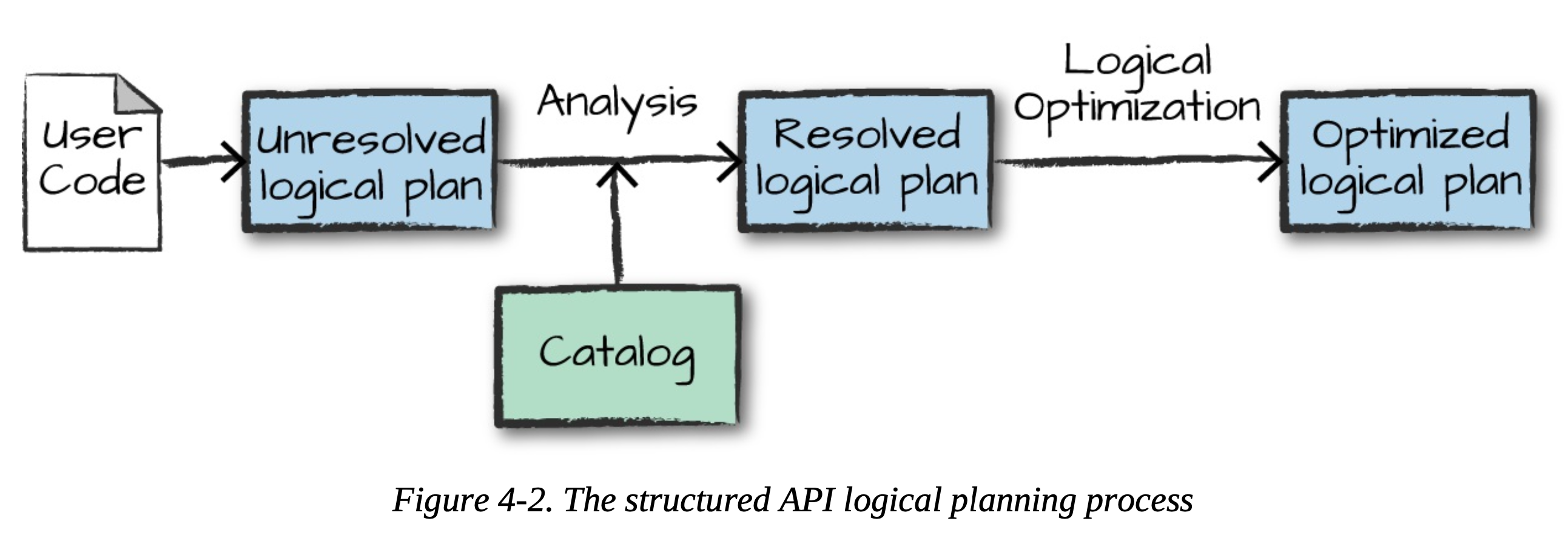 User Code

Unresolved logical plan

Analysis

Resolved logical plan

Logical Optimization

Optimized logical plan

Catalog

Figure 4-2. The structured API logical planning process